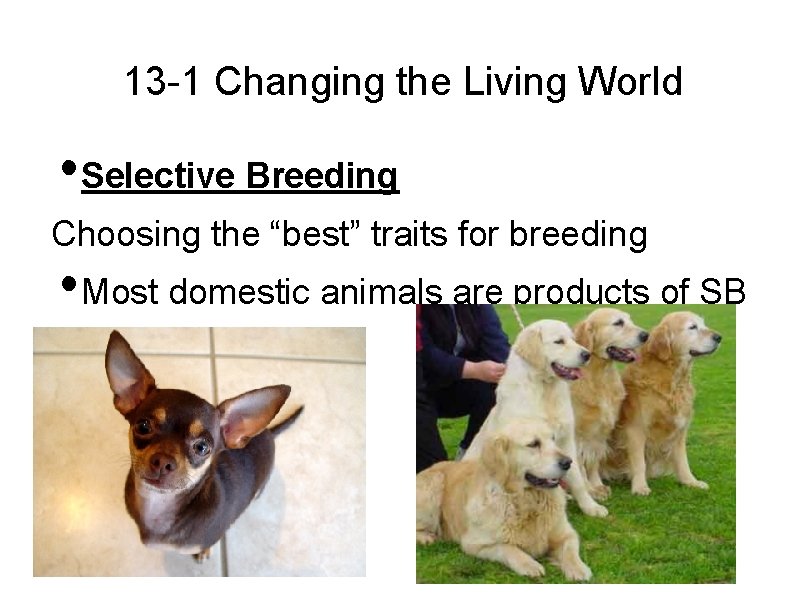 13-1 Changing the Living World

• Selective Breeding

Choosing the “best” traits for breeding

• Most domestic animals are products of SB